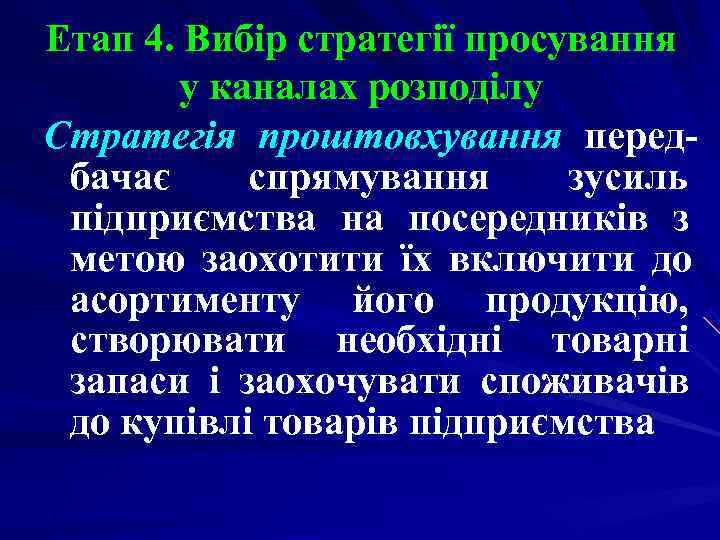 Етап 4. Вибір стратегії просування у каналах розподілу

Стратегія проштовхування передбачає спрямування зусиль підприємства на посередників з метою заохотити їх включити до асортименту його продукцію, створювати необхідні товарні запаси і заохочувати споживачів до купівлі товарів підприємства